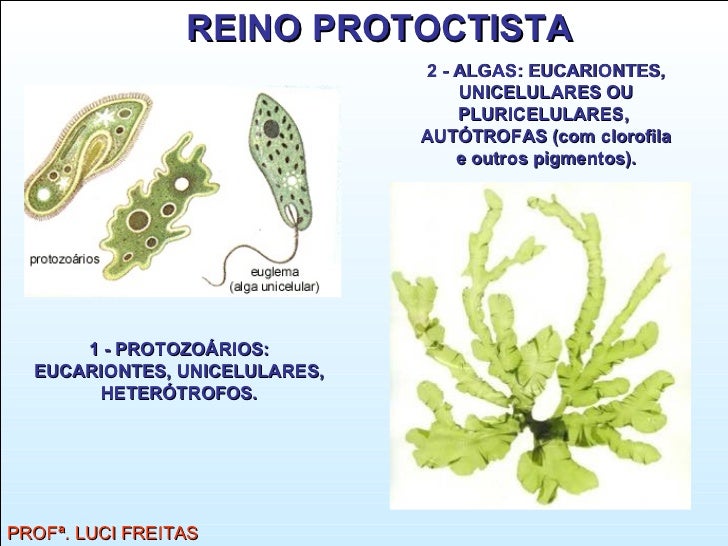 REINO PROTOCTISTA

2 - ALGAS: EUCARIONTES, UNICELULARES OU PLURICELULARES, AUTÓTROFAS (com clorofila e outros pigmentos).

protozoários

euglema
(alga unicelular)

1 - PROTOZOÁRIOS: EUCARIONTES, UNICELULARES, HETERÓTROFOS.

PROFª. LUCI FREITAS